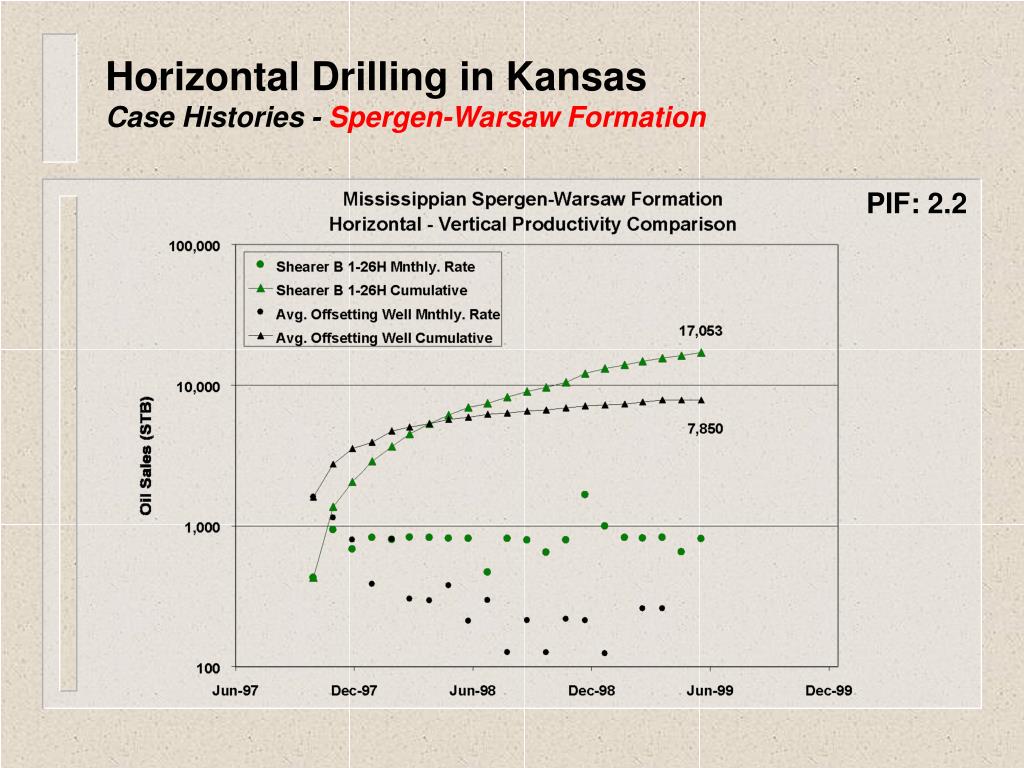 Horizontal Drilling in Kansas
Case Histories - Spergen-Warsaw Formation

Mississippian Spergen-Warsaw Formation
Horizontal - Vertical Productivity Comparison

PIF: 2.2

Shearer B 1-26H Mnthly. Rate
Shearer B 1-26H Cumulative
Avg. Offsetting Well Mnthly. Rate
Avg. Offsetting Well Cumulative

17,053
7,850

Oil Sales (STB)

100,000
10,000
1,000
100

Jun-97
Dec-97
Jun-98
Dec-98
Jun-99
Dec-99